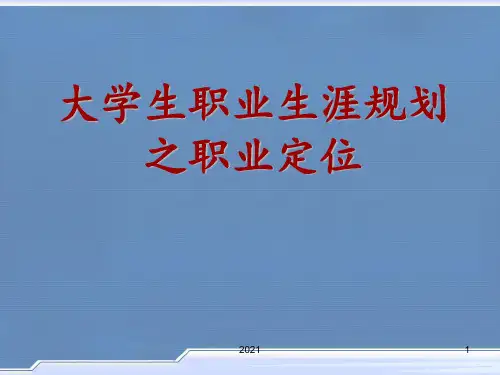 大学生职业生涯规划
之职业定位

2021

1